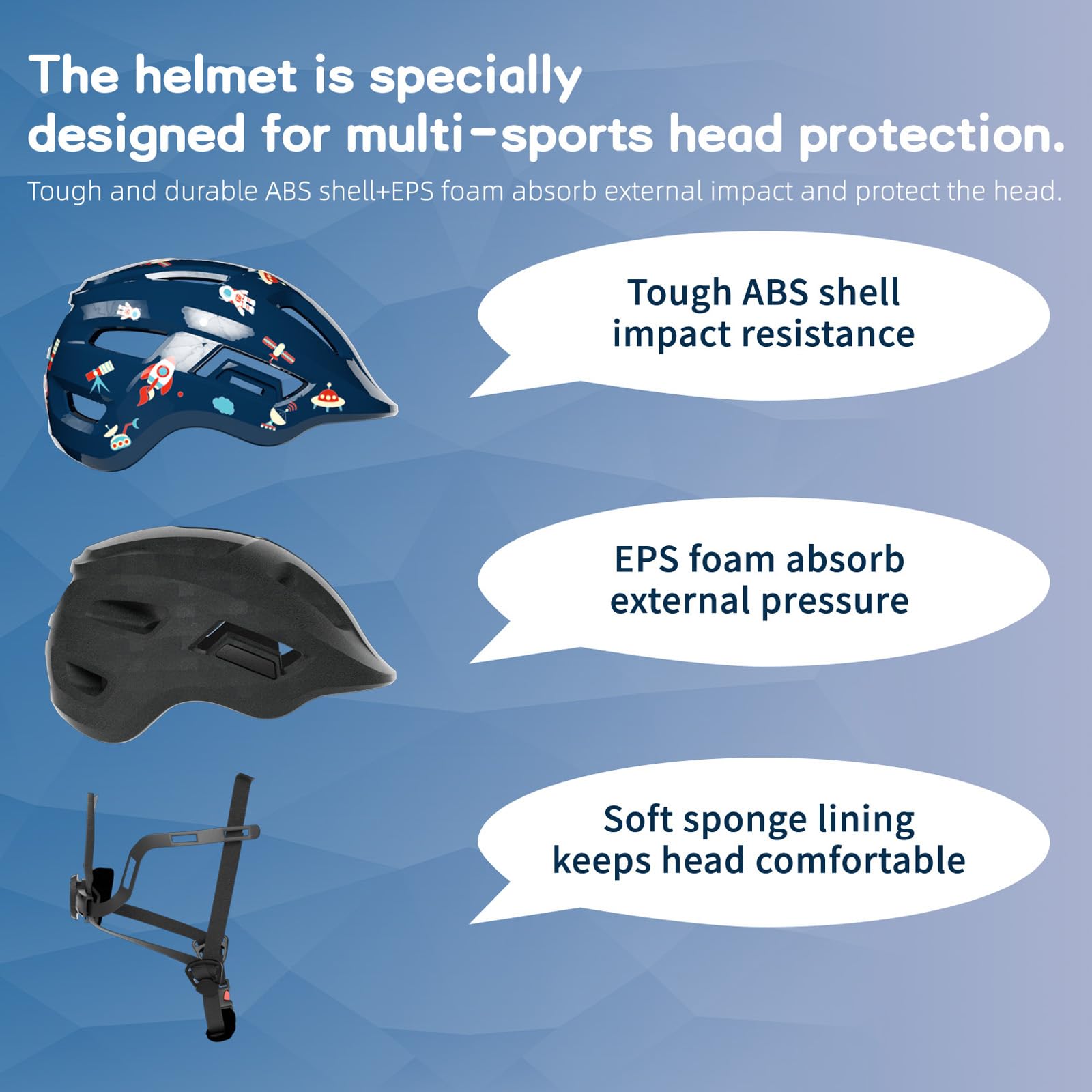 The helmet is specially designed for multi-sports head protection.
Tough and durable ABS shell+EPS foam absorb external impact and protect the head.

Tough ABS shell impact resistance

EPS foam absorb external pressure

Soft sponge lining keeps head comfortable